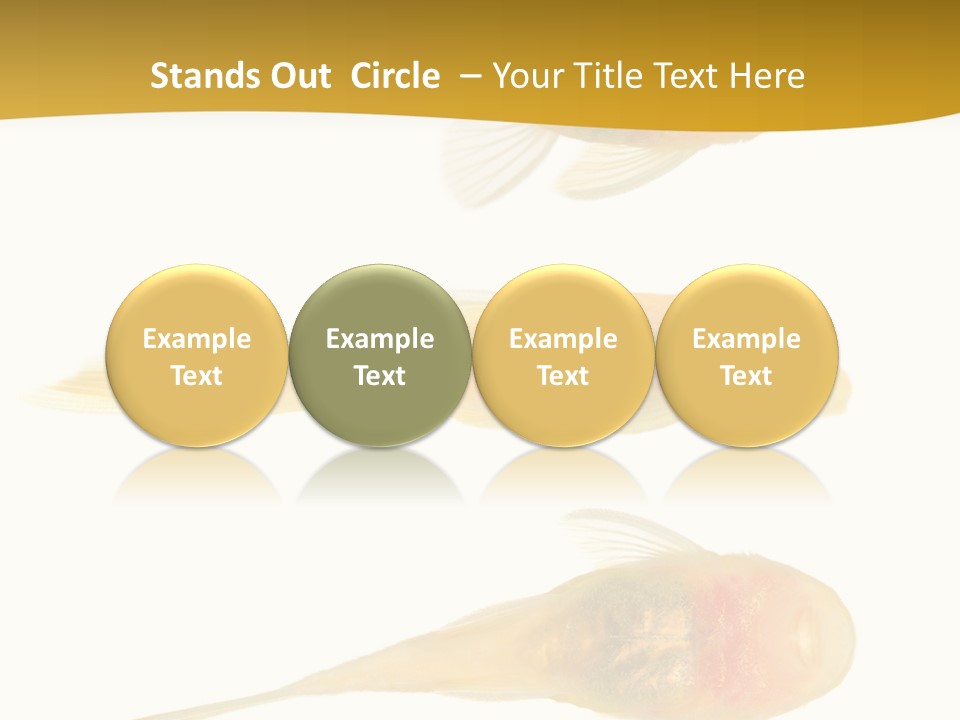 Stands Out Circle – Your Title Text Here

Example Text

Example Text

Example Text

Example Text